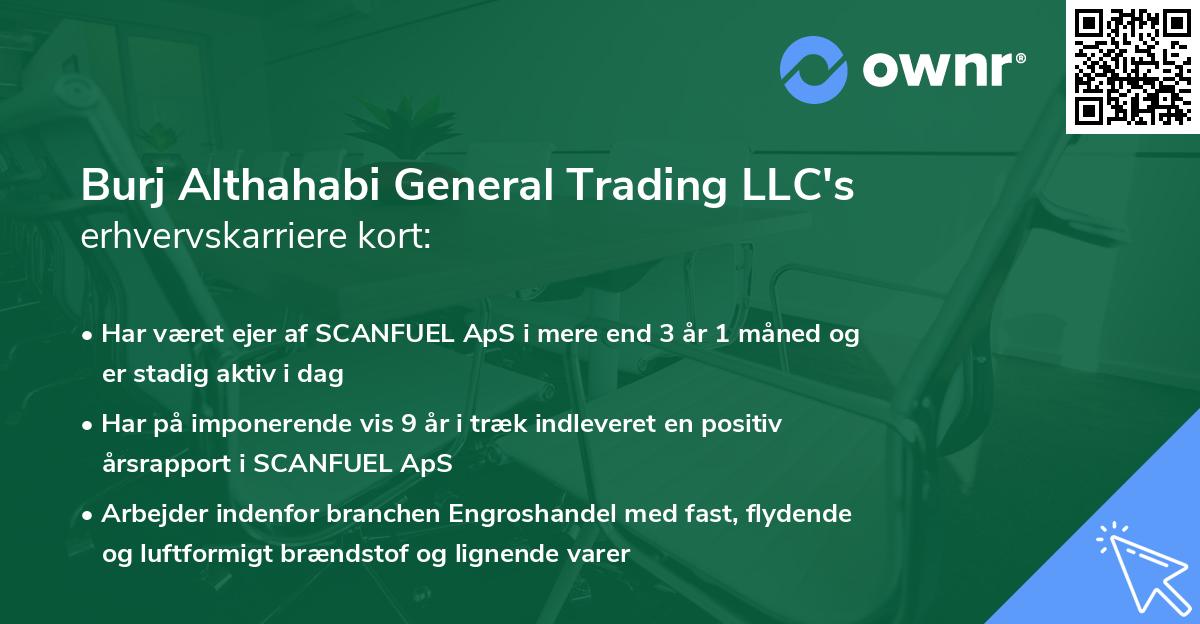 ownr®

Burj Althahabi General Trading LLC's erhvervskarriere kort:

• Har været ejer af SCANFUEL ApS i mere end 3 år 1 måned og er stadig aktiv i dag

• Har på imponerende vis 9 år i træk indleveret en positiv årsrapport i SCANFUEL ApS

• Arbejder indenfor branchen Engroshandel med fast, flydende og luftformigt brændstof og lignende varer